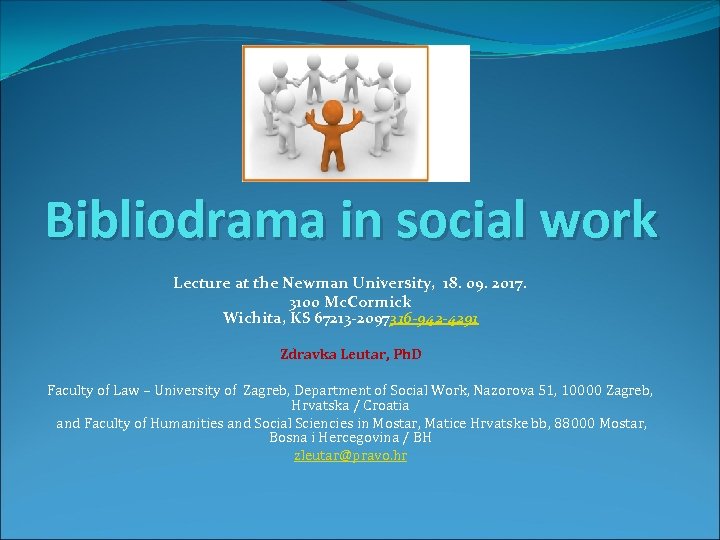 Bibliodrama in social work

Lecture at the Newman University, 18. 09. 2017.
3100 McCormick
Wichita, KS 67213-2097316-942-4291

Zdravka Leutar, PhD

Faculty of Law – University of Zagreb, Department of Social Work, Nazorova 51, 10000 Zagreb, Hrvatska / Croatia
and Faculty of Humanities and Social Sciencies in Mostar, Matice Hrvatske bb, 88000 Mostar, Bosna i Hercegovina / BH
zleutar@pravo.hr